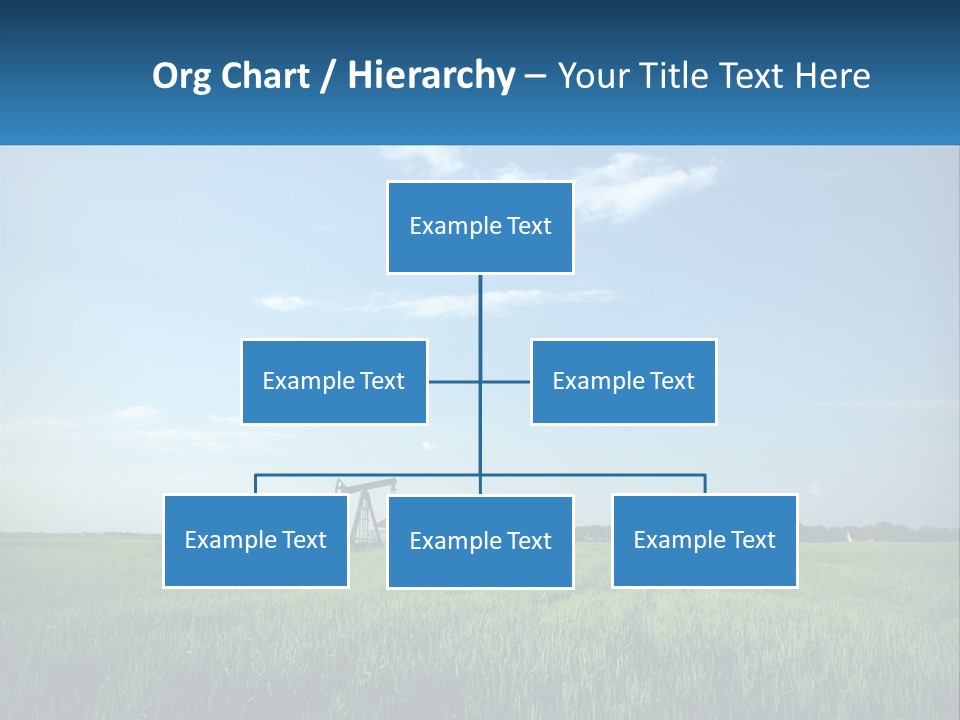 Org Chart / Hierarchy – Your Title Text Here

Example Text

Example Text

Example Text

Example Text

Example Text

Example Text